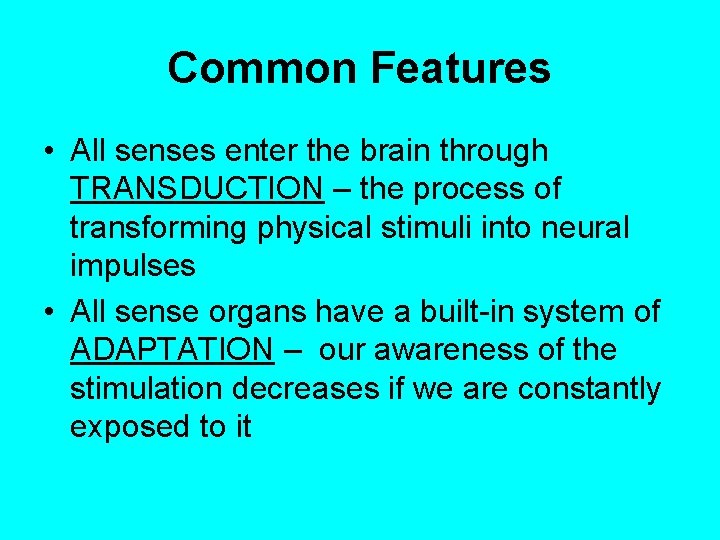 Common Features

• All senses enter the brain through TRANSDUCTION – the process of transforming physical stimuli into neural impulses

• All sense organs have a built-in system of ADAPTATION – our awareness of the stimulation decreases if we are constantly exposed to it